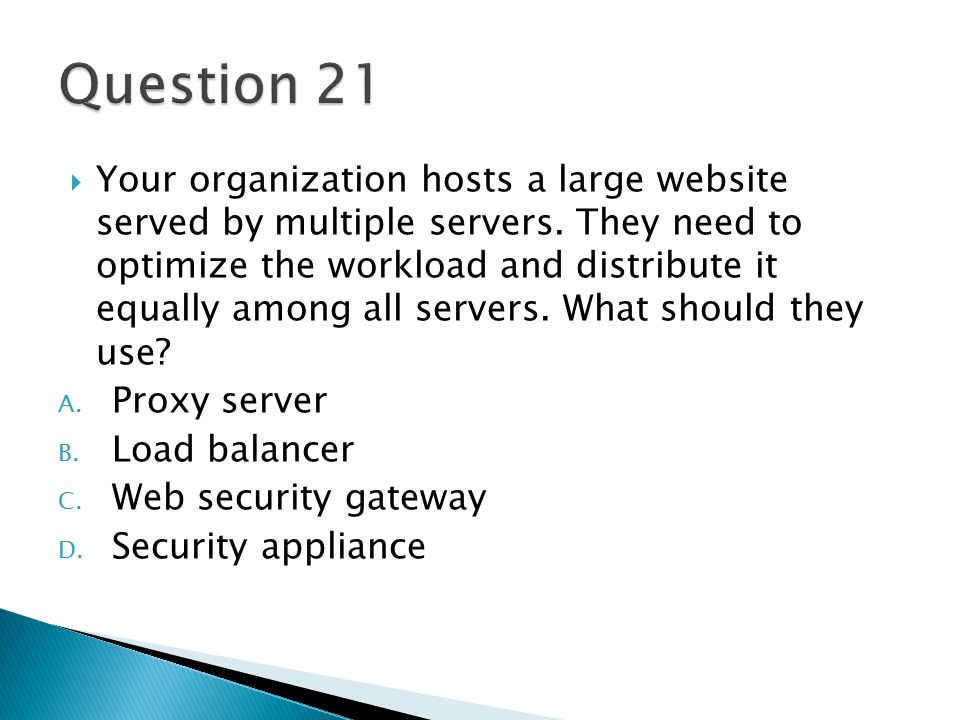 Question 21

Your organization hosts a large website served by multiple servers. They need to optimize the workload and distribute it equally among all servers. What should they use?

A. Proxy server
B. Load balancer
C. Web security gateway
D. Security appliance